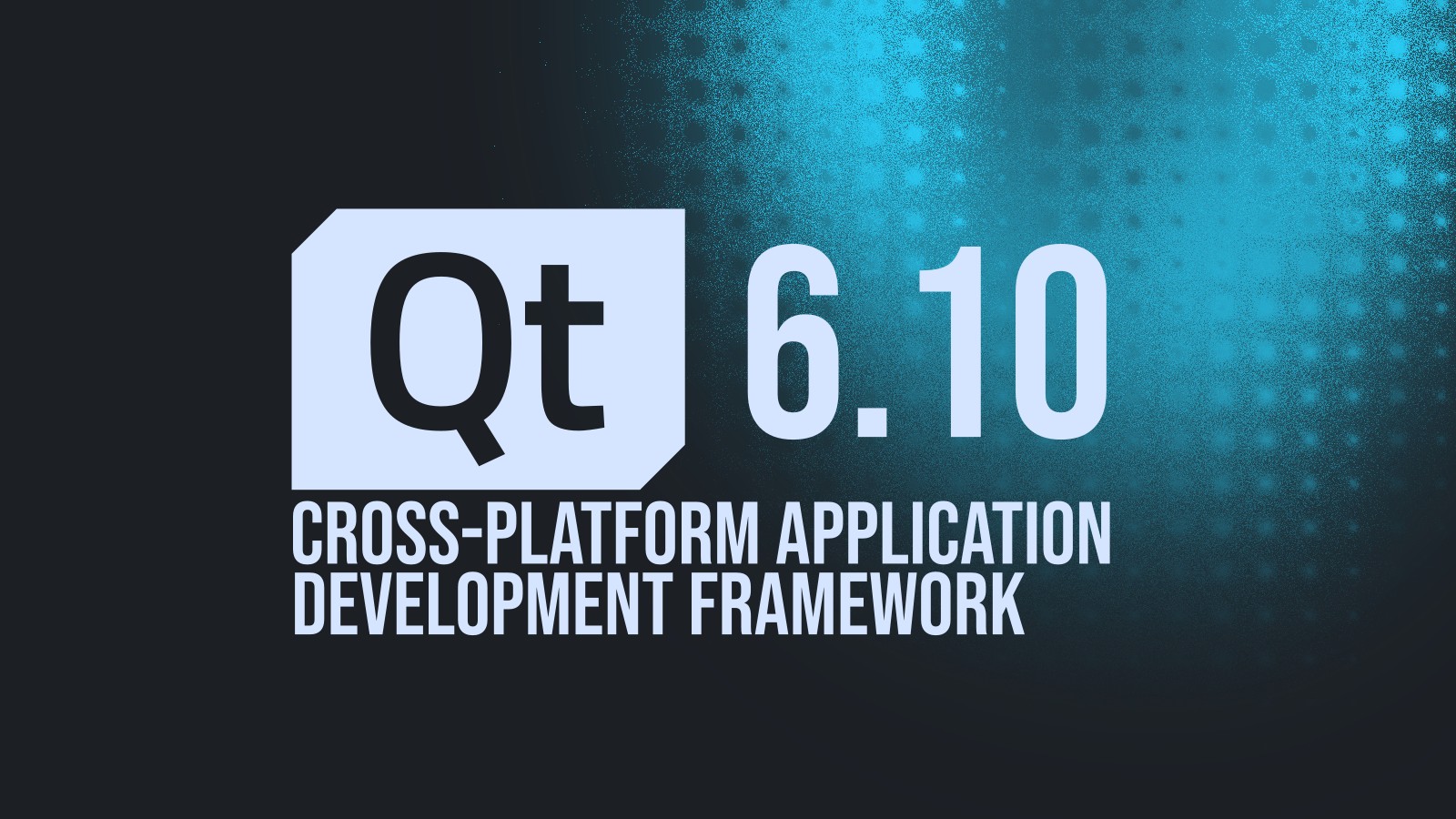 Qt 6.10

CROSS-PLATFORM APPLICATION DEVELOPMENT FRAMEWORK